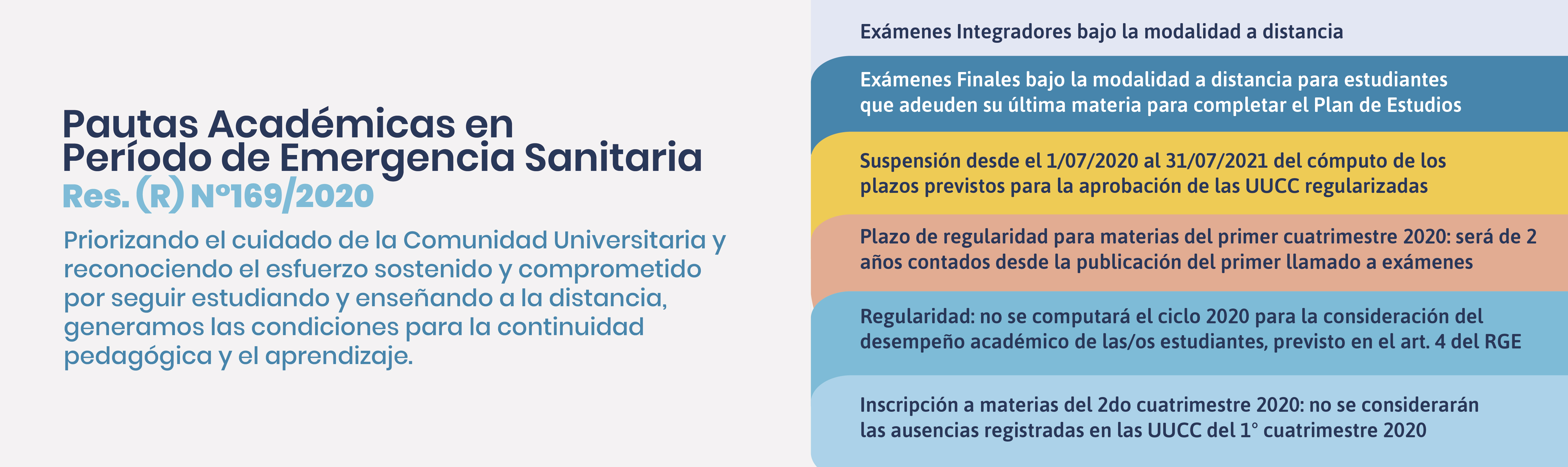 Pautas Académicas en Período de Emergencia Sanitaria
Res. (R) Nº169/2020

Priorizando el cuidado de la Comunidad Universitaria y reconociendo el esfuerzo sostenido y comprometido por seguir estudiando y enseñando a la distancia, generamos las condiciones para la continuidad pedagógica y el aprendizaje.

Exámenes Integradores bajo la modalidad a distancia

Exámenes Finales bajo la modalidad a distancia para estudiantes que adeuden su última materia para completar el Plan de Estudios

Suspensión desde el 1/07/2020 al 31/07/2021 del cómputo de los plazos previstos para la aprobación de las UUCC regularizadas

Plazo de regularidad para materias del primer cuatrimestre 2020: será de 2 años contados desde la publicación del primer llamado a exámenes

Regularidad: no se computará el ciclo 2020 para la consideración del desempeño académico de las/os estudiantes, previsto en el art. 4 del RGE

Inscripción a materias del 2do cuatrimestre 2020: no se considerarán las ausencias registradas en las UUCC del 1° cuatrimestre 2020